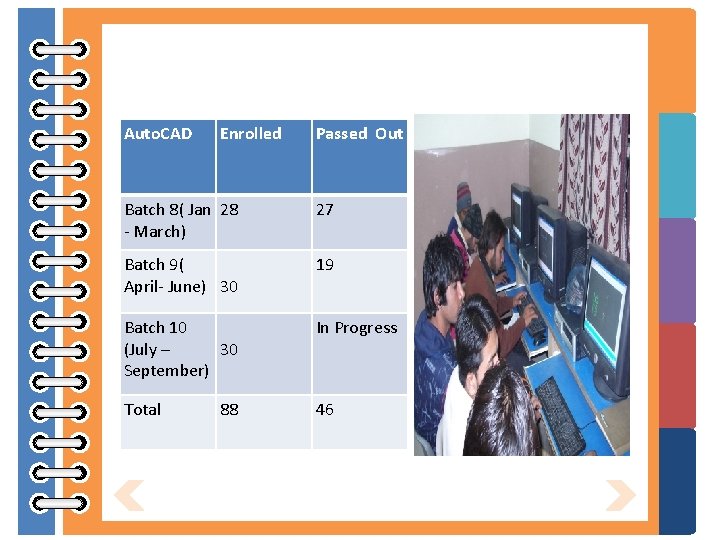 | AutoCAD | Enrolled | Passed Out |
|---|---|---|
| Batch 8( Jan - March) | 28 | 27 |
| Batch 9( April- June) | 30 | 19 |
| Batch 10 (July – September) | 30 | In Progress |
| Total | 88 | 46 |